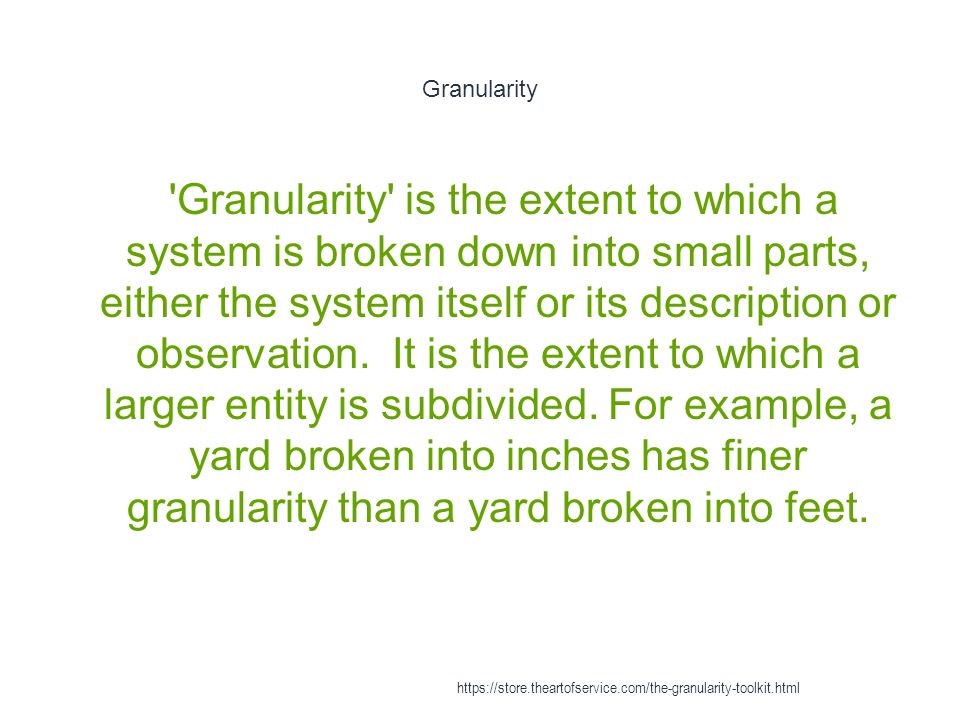 Granularity

'Granularity' is the extent to which a system is broken down into small parts, either the system itself or its description or observation. It is the extent to which a larger entity is subdivided. For example, a yard broken into inches has finer granularity than a yard broken into feet.

https://store.theartofservice.com/the-granularity-toolkit.html